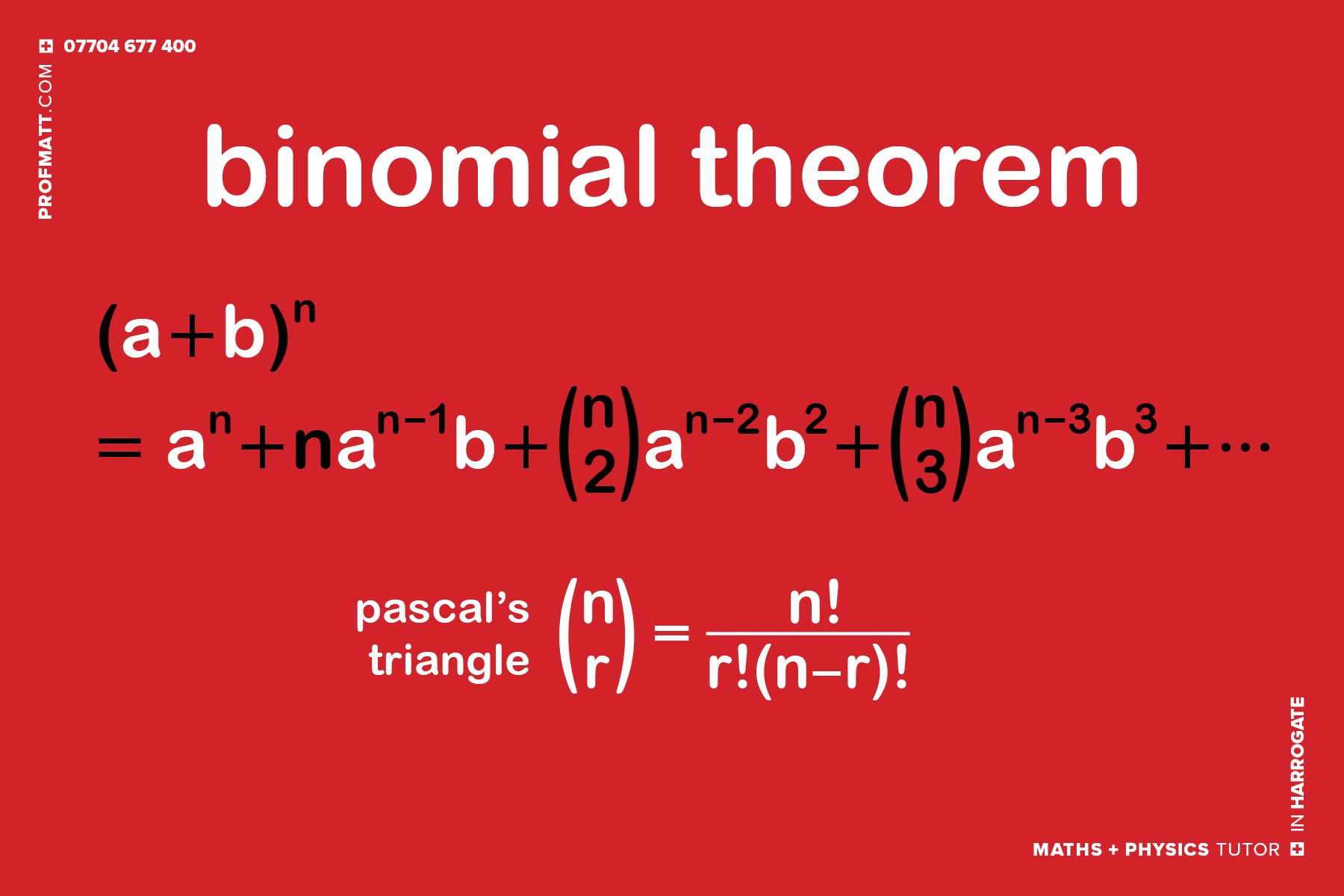 07704 677 400

PROFMATT.COM

binomial theorem

$(a+b)^n$

$= a^n + na^{n-1}b + \binom{n}{2}a^{n-2}b^2 + \binom{n}{3}a^{n-3}b^3 + \cdots$

pascal's triangle $\binom{n}{r} = \frac{n!}{r!(n-r)!}$

MATHS + PHYSICS TUTOR

IN HARROGATE